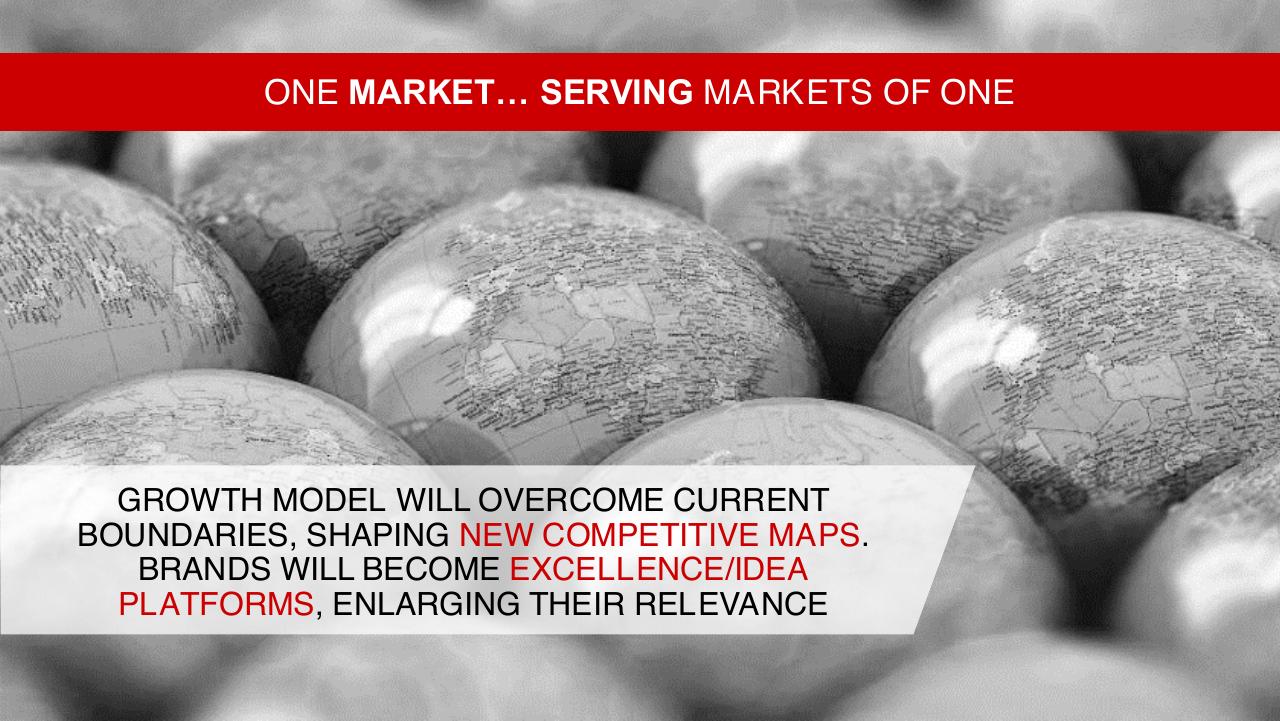 ONE MARKET… SERVING MARKETS OF ONE

GROWTH MODEL WILL OVERCOME CURRENT BOUNDARIES, SHAPING NEW COMPETITIVE MAPS. BRANDS WILL BECOME EXCELLENCE/IDEA PLATFORMS, ENLARGING THEIR RELEVANCE